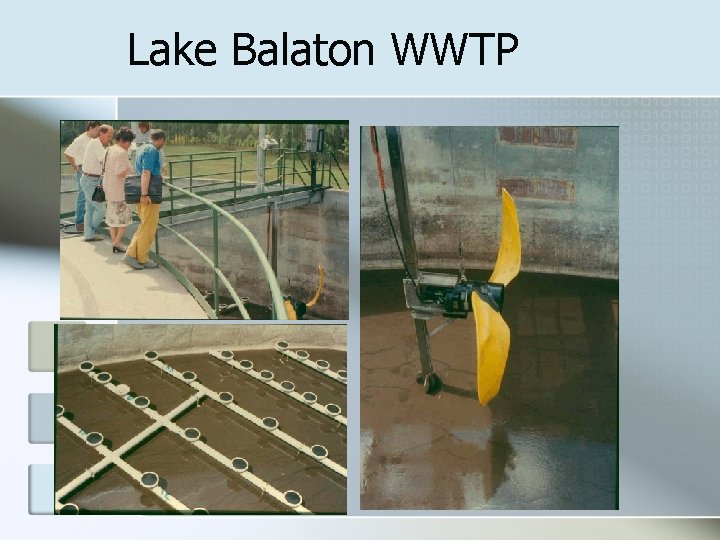 Lake Balaton WWTP